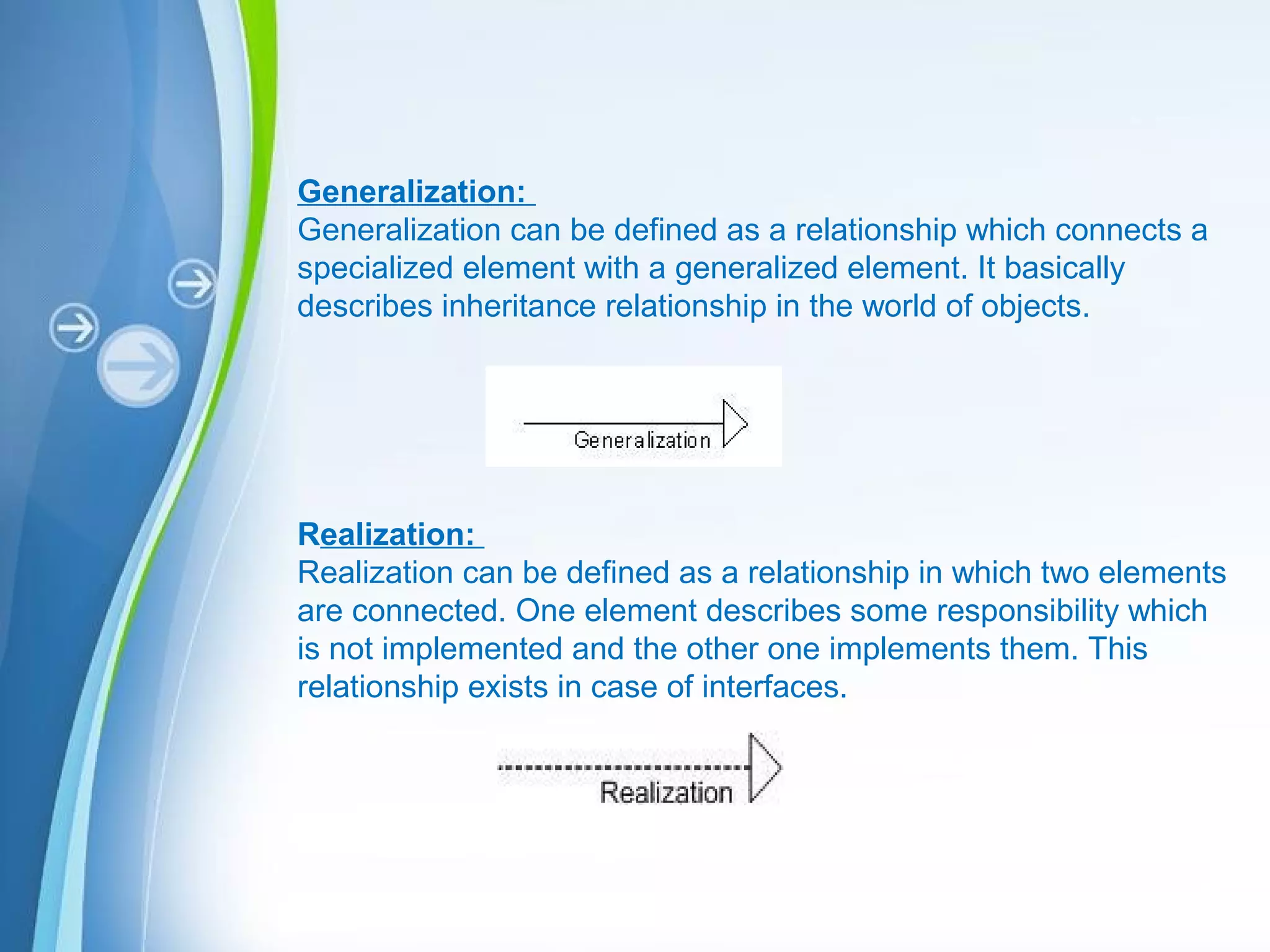 Generalization:
Generalization can be defined as a relationship which connects a specialized element with a generalized element. It basically describes inheritance relationship in the world of objects.

Generalization

Realization:
Realization can be defined as a relationship in which two elements are connected. One element describes some responsibility which is not implemented and the other one implements them. This relationship exists in case of interfaces.

Realization